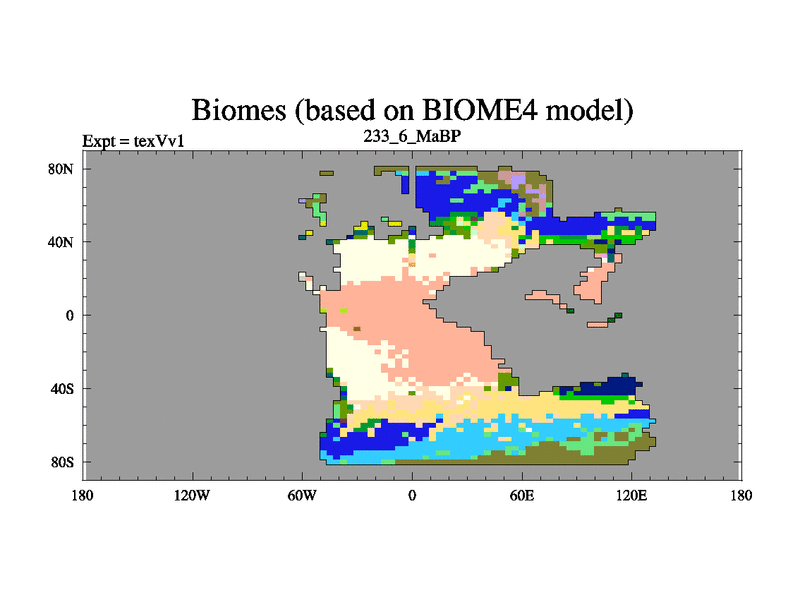 Biomes (based on BIOME4 model)

Expt = texVv1

233_6_MaBP

80N
40N
0
40S
80S

180 120W 60W 0 60E 120E 180